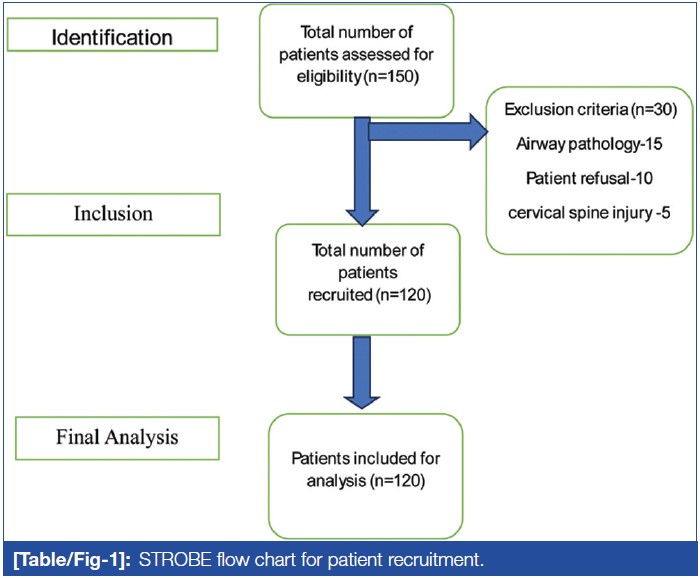 Identification

Total number of patients assessed for eligibility (n=150)

Exclusion criteria (n=30)
Airway pathology-15
Patient refusal-10
cervical spine injury -5

Inclusion

Total number of patients recruited (n=120)

Final Analysis

Patients included for analysis (n=120)

[Table/Fig-1]: STROBE flow chart for patient recruitment.